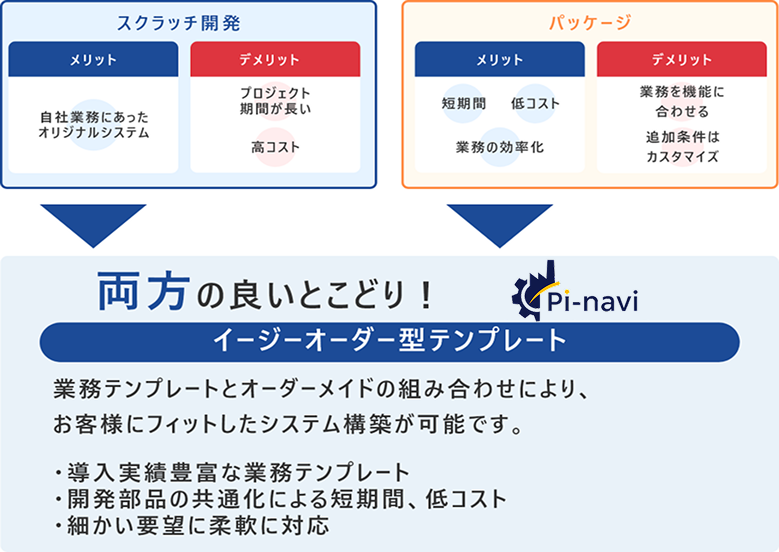 スクラッチ開発

メリット

自社業務にあったオリジナルシステム

デメリット

プロジェクト期間が長い

高コスト

パッケージ

メリット

短期間

低コスト

業務の効率化

デメリット

業務を機能に合わせる

追加条件はカスタマイズ

両方の良いとこどり！

Pi-navi

イージーオーダー型テンプレート

業務テンプレートとオーダーメイドの組み合わせにより、お客様にフィットしたシステム構築が可能です。

・導入実績豊富な業務テンプレート
・開発部品の共通化による短期間、低コスト
・細かい要望に柔軟に対応